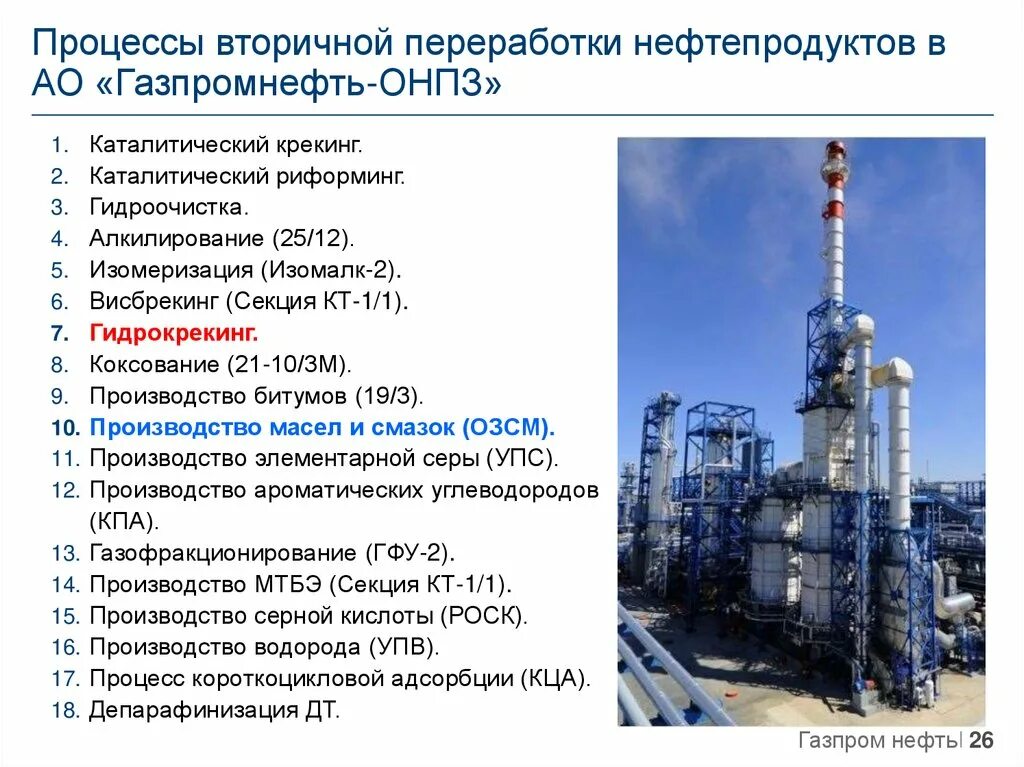 Процессы вторичной переработки нефтепродуктов в АО «Газпромнефть-ОНПЗ»

1. Каталитический крекинг.
2. Каталитический риформинг.
3. Гидроочистка.
4. Алкилирование (25/12).
5. Изомеризация (Изомалк-2).
6. Висбрекинг (Секция КТ-1/1).
7. Гидрокрекинг.
8. Коксование (21-10/3М).
9. Производство битумов (19/3).
10. Производство масел и смазок (ОЗСМ).
11. Производство элементарной серы (УПС).
12. Производство ароматических углеводородов (КПА).
13. Газофракционирование (ГФУ-2).
14. Производство МТБЭ (Секция КТ-1/1).
15. Производство серной кислоты (РОСК).
16. Производство водорода (УПВ).
17. Процесс короткоцикловой адсорбции (КЦА).
18. Депарафинизация ДТ.

Газпром нефть 26